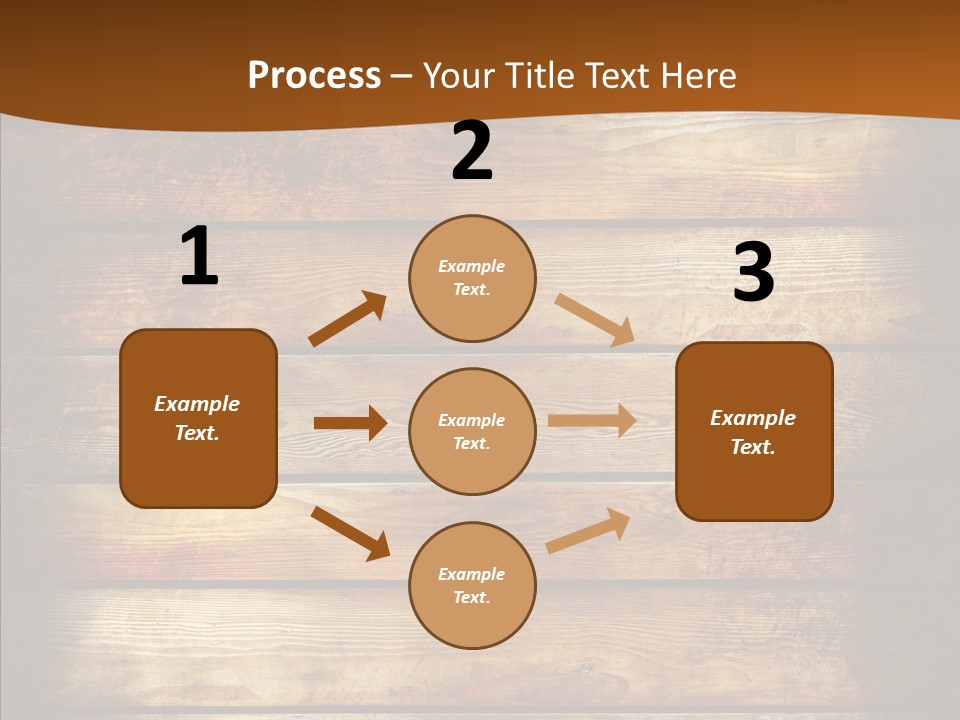 Process – Your Title Text Here

1

Example Text.

2

Example Text.

Example Text.

Example Text.

3

Example Text.